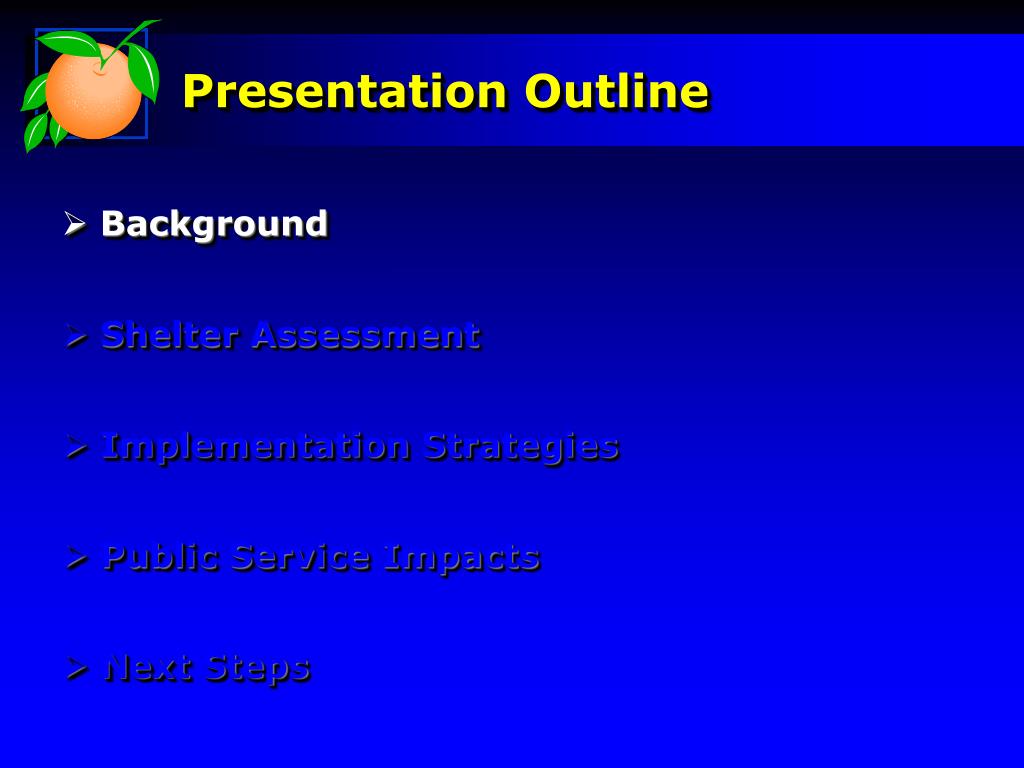 Presentation Outline

➢ Background

➢ Shelter Assessment

➢ Implementation Strategies

➢ Public Service Impacts

➢ Next Steps